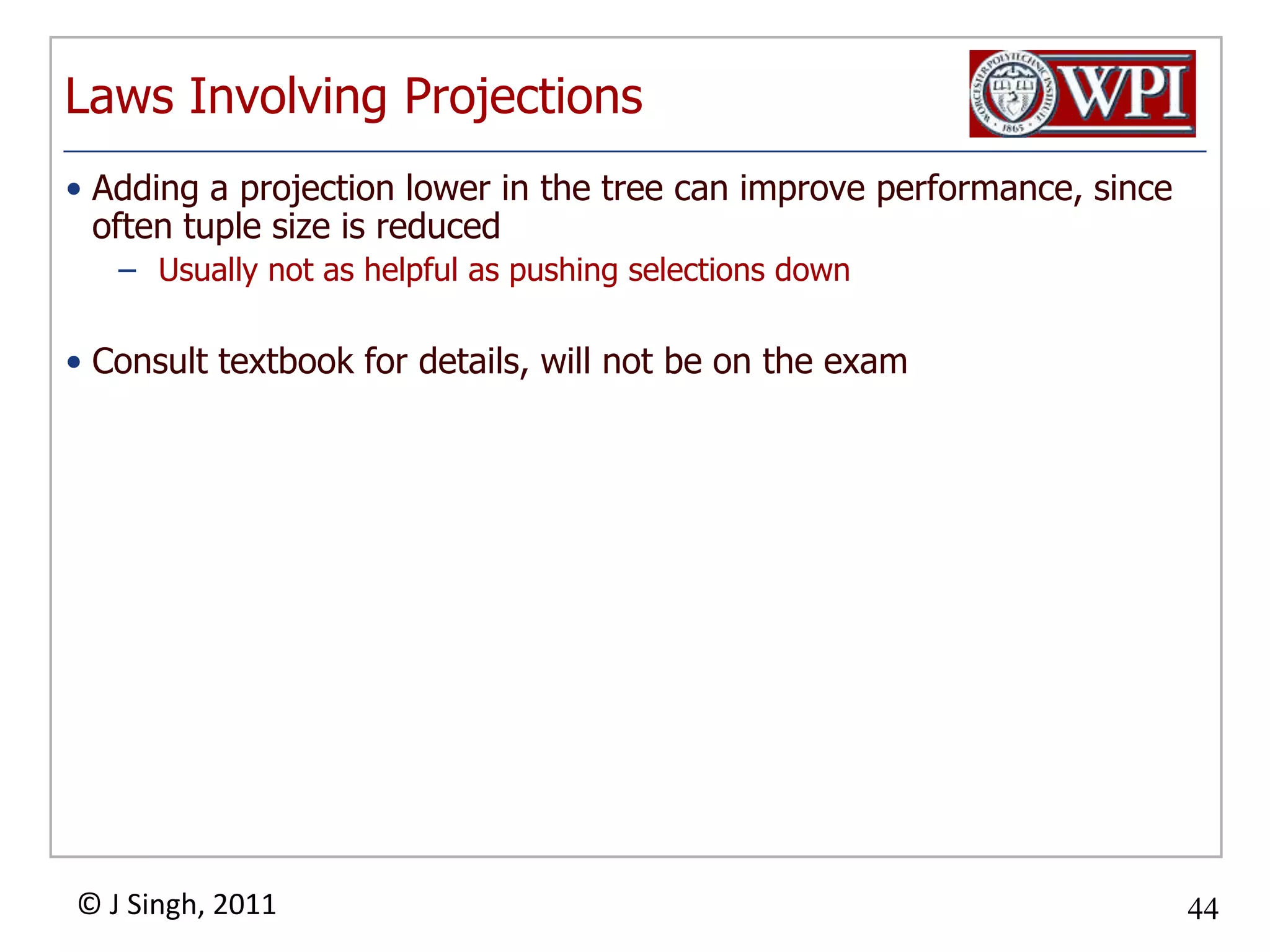 Laws Involving Projections

WORCESTER POLYTECHNIC INSTITUTE 1865 WPI

• Adding a projection lower in the tree can improve performance, since often tuple size is reduced
– Usually not as helpful as pushing selections down

• Consult textbook for details, will not be on the exam

© J Singh, 2011

44